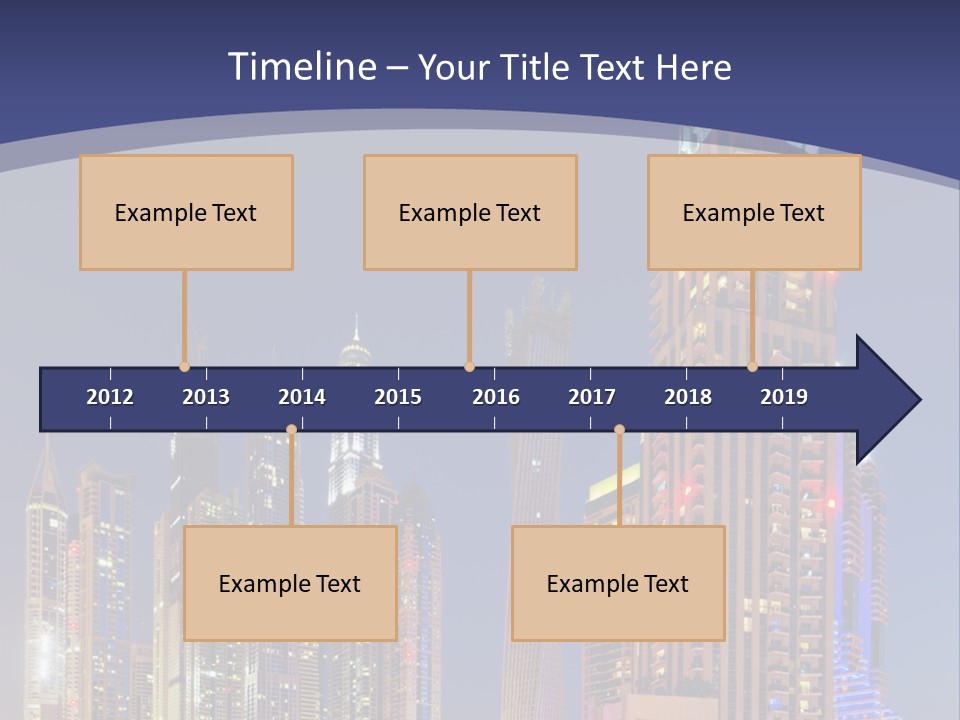 Timeline – Your Title Text Here

Example Text

Example Text

Example Text

2012 2013 2014 2015 2016 2017 2018 2019

Example Text

Example Text